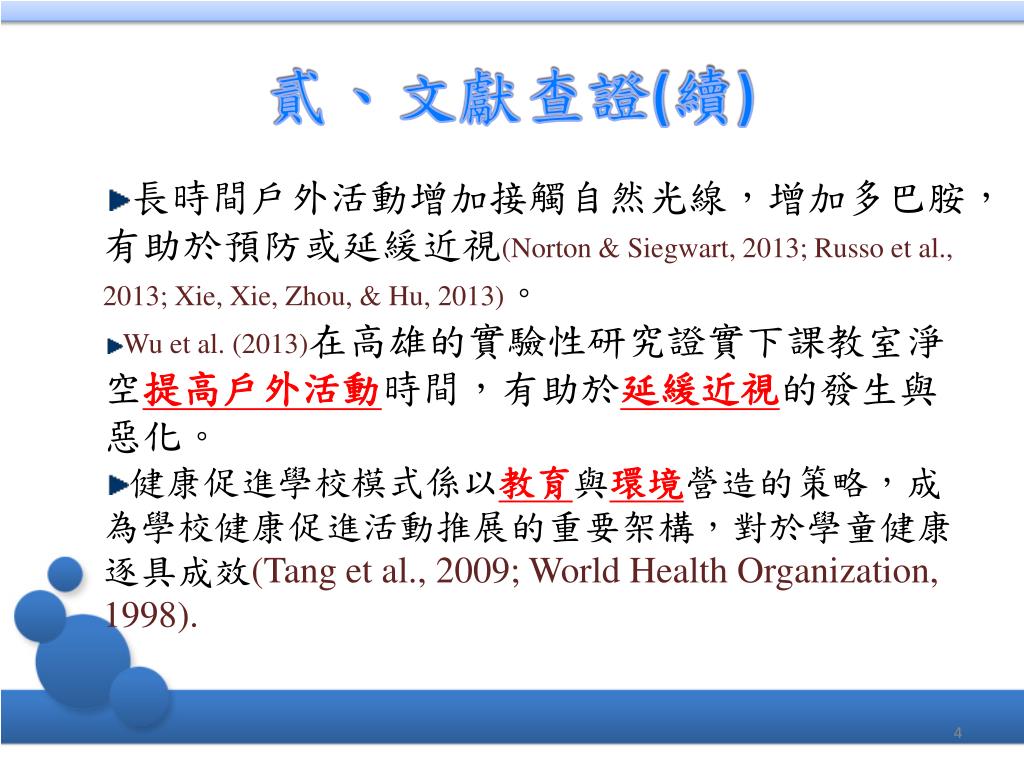 貳、文獻查證(續)

長時間戶外活動增加接觸自然光線，增加多巴胺，有助於預防或延緩近視(Norton & Siegwart, 2013; Russo et al., 2013; Xie, Xie, Zhou, & Hu, 2013)。

Wu et al. (2013)在高雄的實驗性研究證實下課教室淨空提高戶外活動時間，有助於延緩近視的發生與惡化。

健康促進學校模式係以教育與環境營造的策略，成為學校健康促進活動推展的重要架構，對於學童健康逐具成效(Tang et al., 2009; World Health Organization, 1998).

4